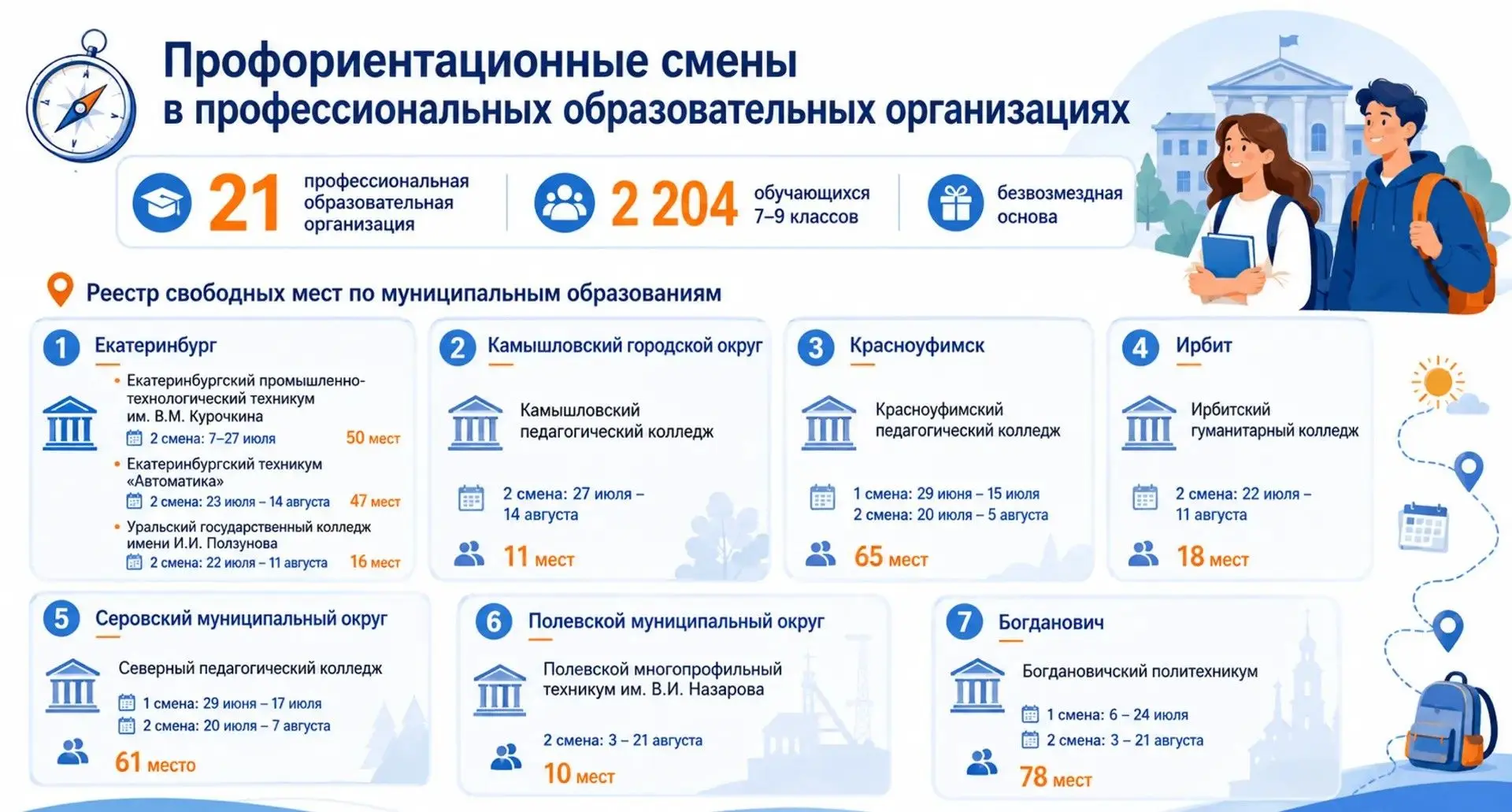 Профориентационные смены
в профессиональных образовательных организациях

21 профессиональная образовательная организация

2 204 обучающихся 7–9 классов

безвозмездная основа

Реестр свободных мест по муниципальным образованиям

1 Екатеринбург

• Екатеринбургский промышленно-технологический техникум им. В.М. Курочкина
2 смена: 7–27 июля 50 мест

• Екатеринбургский техникум «Автоматика»
2 смена: 23 июля – 14 августа 47 мест

• Уральский государственный колледж имени И.И. Ползунова
2 смена: 22 июля – 11 августа 16 мест

2 Камышловский городской округ

Камышловский педагогический колледж

2 смена: 27 июля – 14 августа

11 мест

3 Красноуфимск

Красноуфимский педагогический колледж

1 смена: 29 июня – 15 июля
2 смена: 20 июля – 5 августа

65 мест

4 Ирбит

Ирбитский гуманитарный колледж

2 смена: 22 июля – 11 августа

18 мест

5 Серовский муниципальный округ

Северный педагогический колледж

1 смена: 29 июня – 17 июля
2 смена: 20 июля – 7 августа

61 место

6 Полевской муниципальный округ

Полевской многопрофильный техникум им. В.И. Назарова

2 смена: 3 – 21 августа

10 мест

7 Богданович

Богдановичский политехникум

1 смена: 6 – 24 июля
2 смена: 3 – 21 августа

78 мест